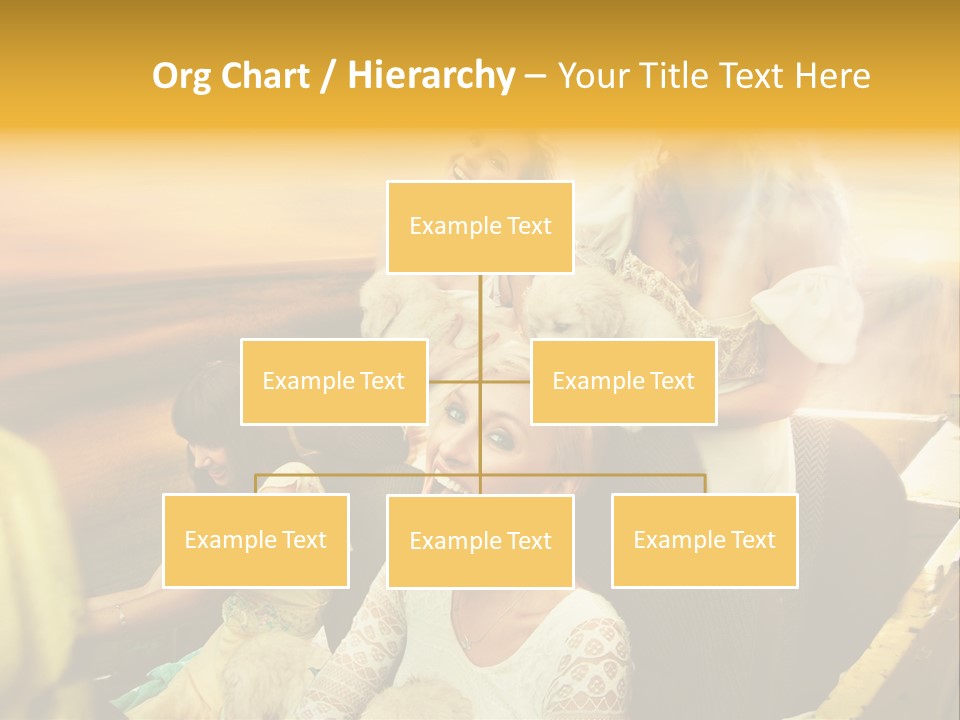 Org Chart / Hierarchy – Your Title Text Here

Example Text

Example Text

Example Text

Example Text

Example Text

Example Text